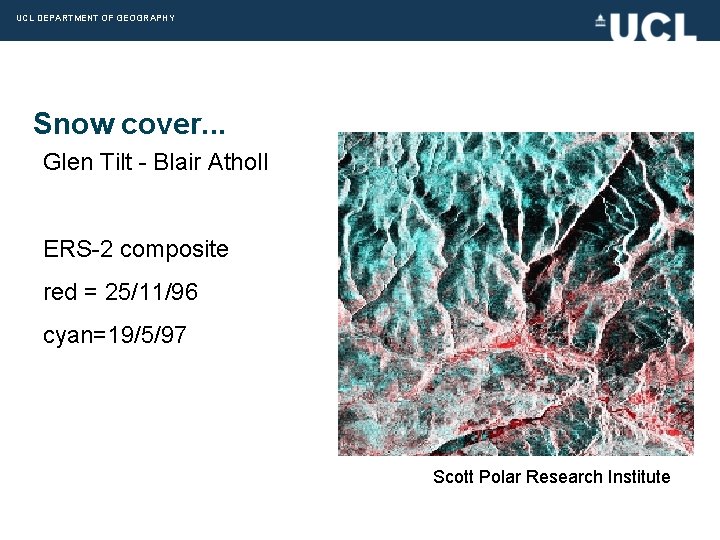 UCL DEPARTMENT OF GEOGRAPHY

UCL

Snow cover...

Glen Tilt - Blair Atholl

ERS-2 composite

red = 25/11/96

cyan=19/5/97

Scott Polar Research Institute